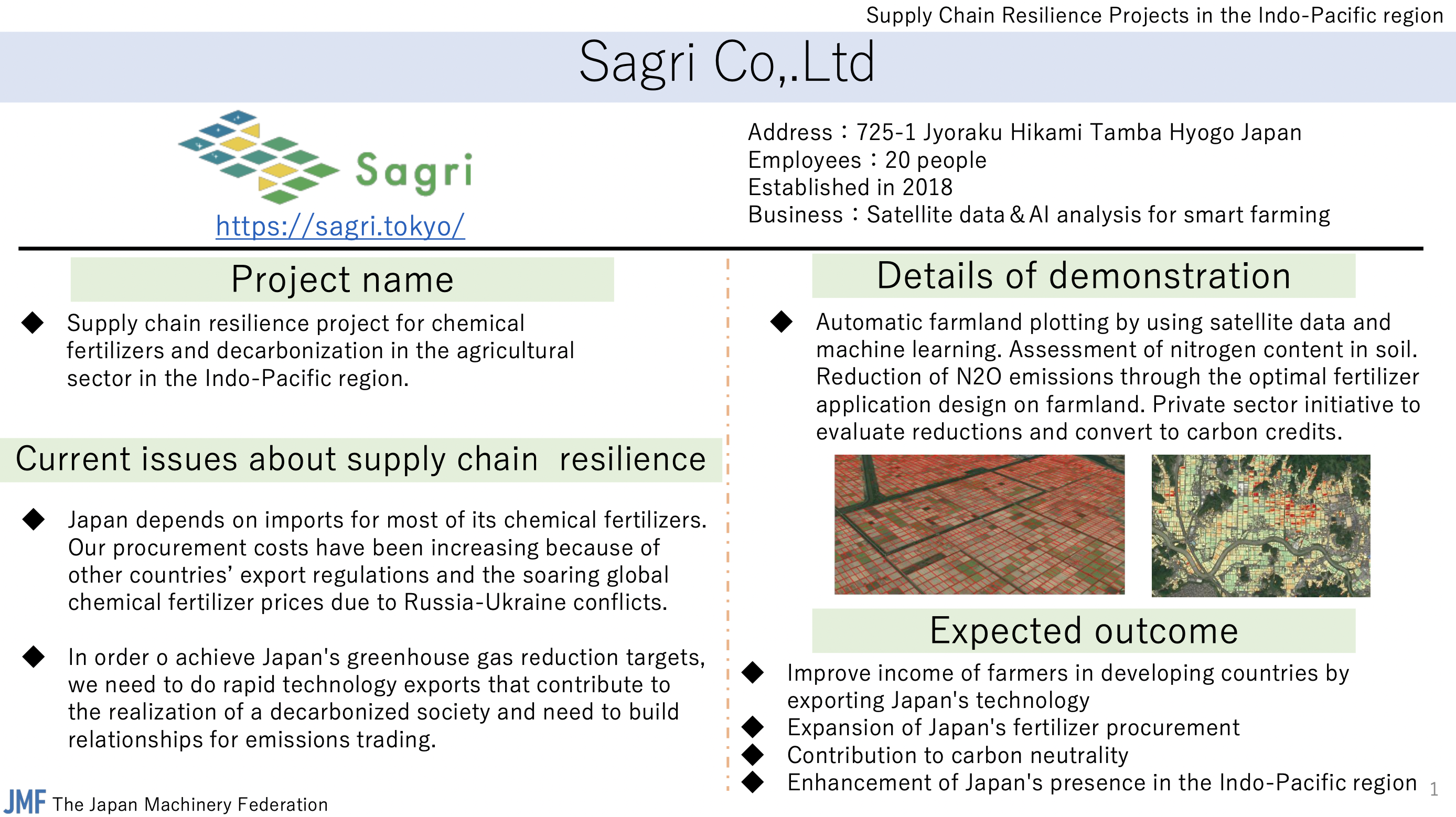 Supply Chain Resilience Projects in the Indo-Pacific region

Sagri Co,.Ltd

Sagri

https://sagri.tokyo/

Address：725-1 Jyoraku Hikami Tamba Hyogo Japan
Employees：20 people
Established in 2018
Business：Satellite data＆AI analysis for smart farming

Project name

◆ Supply chain resilience project for chemical fertilizers and decarbonization in the agricultural sector in the Indo-Pacific region.

Current issues about supply chain resilience

◆ Japan depends on imports for most of its chemical fertilizers. Our procurement costs have been increasing because of other countries' export regulations and the soaring global chemical fertilizer prices due to Russia-Ukraine conflicts.

◆ In order o achieve Japan's greenhouse gas reduction targets, we need to do rapid technology exports that contribute to the realization of a decarbonized society and need to build relationships for emissions trading.

Details of demonstration

◆ Automatic farmland plotting by using satellite data and machine learning. Assessment of nitrogen content in soil. Reduction of N2O emissions through the optimal fertilizer application design on farmland. Private sector initiative to evaluate reductions and convert to carbon credits.

Expected outcome

◆ Improve income of farmers in developing countries by exporting Japan's technology
◆ Expansion of Japan's fertilizer procurement
◆ Contribution to carbon neutrality
◆ Enhancement of Japan's presence in the Indo-Pacific region

JMF The Japan Machinery Federation

1